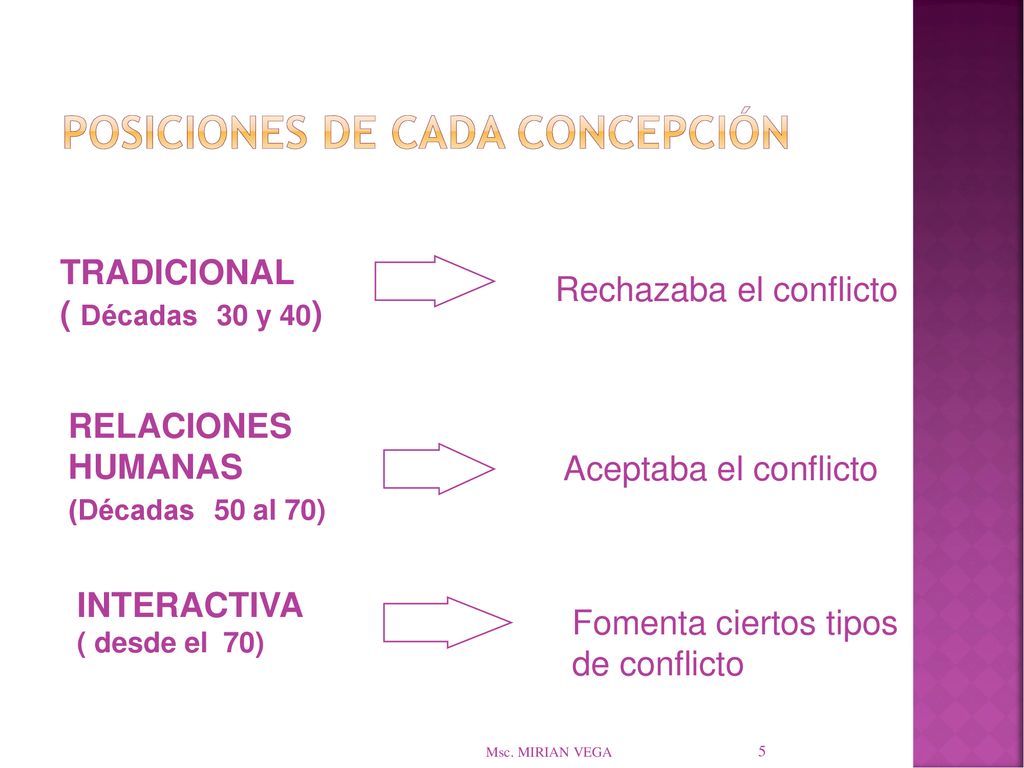 POSICIONES DE CADA CONCEPCIÓN

TRADICIONAL
( Décadas 30 y 40)

Rechazaba el conflicto

RELACIONES HUMANAS
(Décadas 50 al 70)

Aceptaba el conflicto

INTERACTIVA
( desde el 70)

Fomenta ciertos tipos de conflicto

Msc. MIRIAN VEGA

5